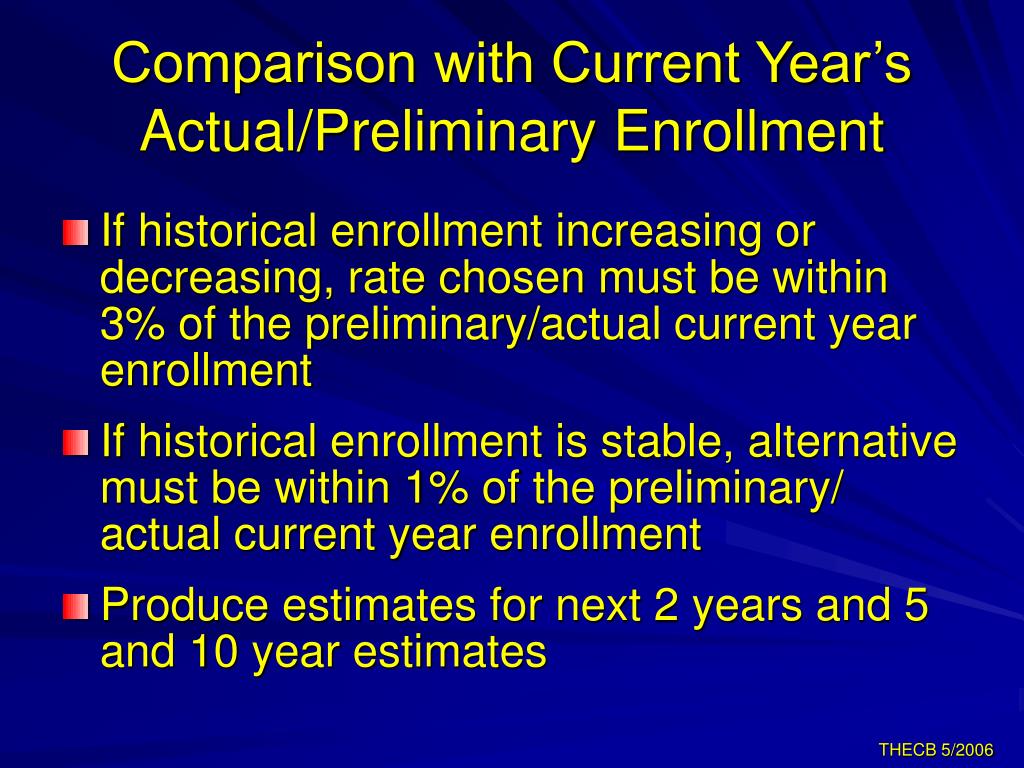 Comparison with Current Year's Actual/Preliminary Enrollment

If historical enrollment increasing or decreasing, rate chosen must be within 3% of the preliminary/actual current year enrollment

If historical enrollment is stable, alternative must be within 1% of the preliminary/ actual current year enrollment

Produce estimates for next 2 years and 5 and 10 year estimates

THECB 5/2006